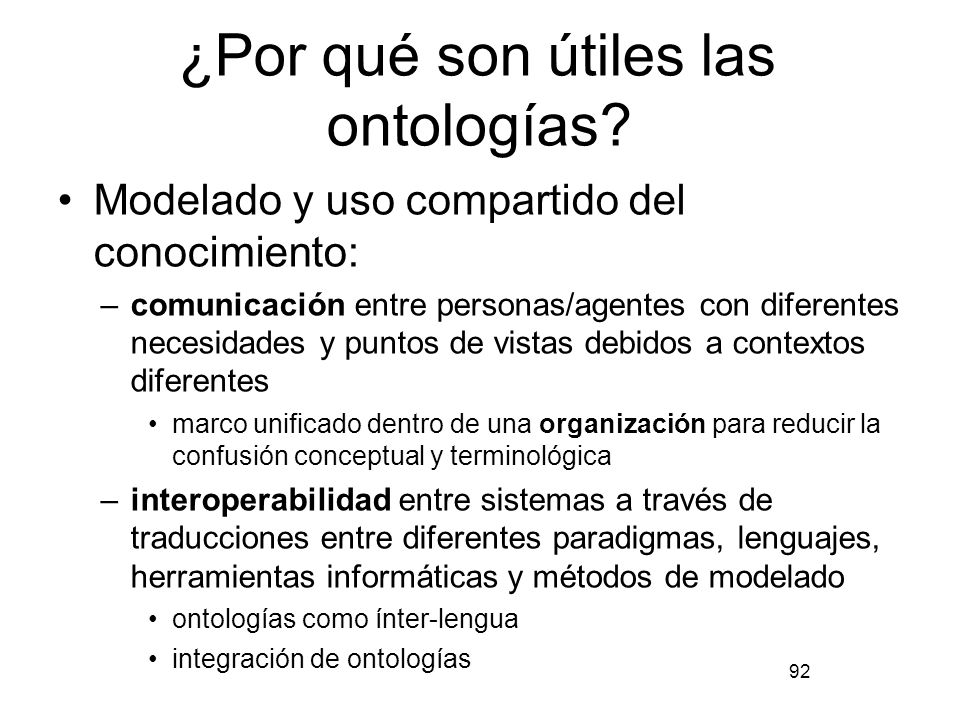 ¿Por qué son útiles las ontologías?

• Modelado y uso compartido del conocimiento:

– comunicación entre personas/agentes con diferentes necesidades y puntos de vistas debidos a contextos diferentes

• marco unificado dentro de una organización para reducir la confusión conceptual y terminológica

– interoperabilidad entre sistemas a través de traducciones entre diferentes paradigmas, lenguajes, herramientas informáticas y métodos de modelado

• ontologías como ínter-lengua

• integración de ontologías

92